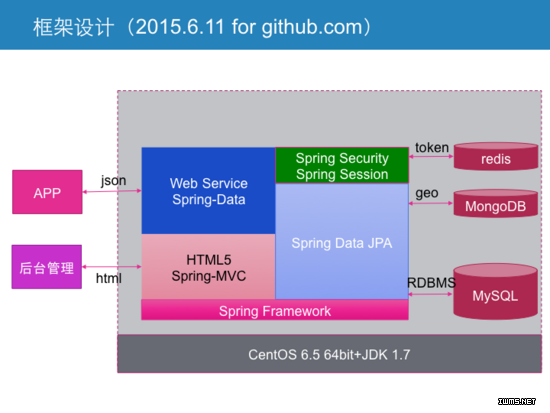 框架设计（2015.6.11 for github.com）

APP

json

后台管理

html

Web Service
Spring-Data

HTML5
Spring-MVC

Spring Security
Spring Session

Spring Data JPA

Spring Framework

token

redis

geo

MongoDB

RDBMS

MySQL

CentOS 6.5 64bit+JDK 1.7

IWMS.NET